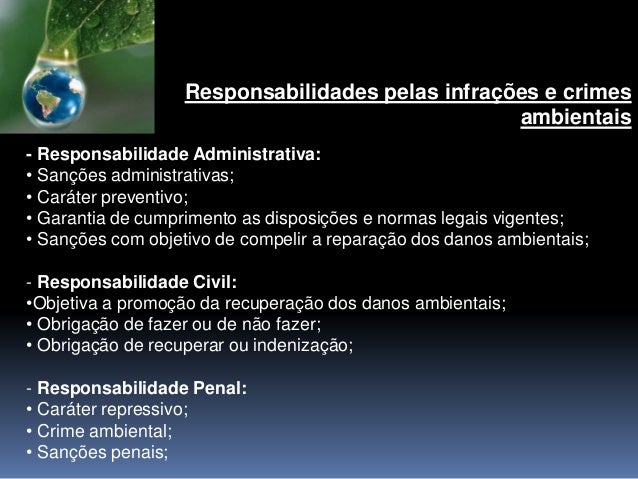 Responsabilidades pelas infrações e crimes ambientais

- Responsabilidade Administrativa:
• Sanções administrativas;
• Caráter preventivo;
• Garantia de cumprimento as disposições e normas legais vigentes;
• Sanções com objetivo de compelir a reparação dos danos ambientais;

- Responsabilidade Civil:
•Objetiva a promoção da recuperação dos danos ambientais;
• Obrigação de fazer ou de não fazer;
• Obrigação de recuperar ou indenização;

- Responsabilidade Penal:
• Caráter repressivo;
• Crime ambiental;
• Sanções penais;